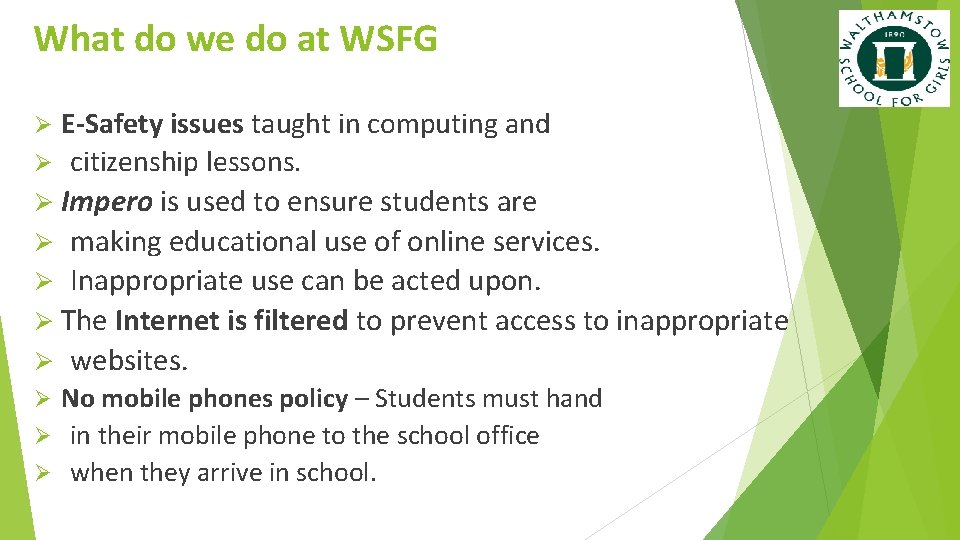 What do we do at WSFG

WALTHAMSTOW SCHOOL FOR GIRLS 1890

➢ E-Safety issues taught in computing and
➢ citizenship lessons.
➢ Impero is used to ensure students are
➢ making educational use of online services.
➢ Inappropriate use can be acted upon.
➢ The Internet is filtered to prevent access to inappropriate
➢ websites.
➢ No mobile phones policy – Students must hand
➢ in their mobile phone to the school office
➢ when they arrive in school.